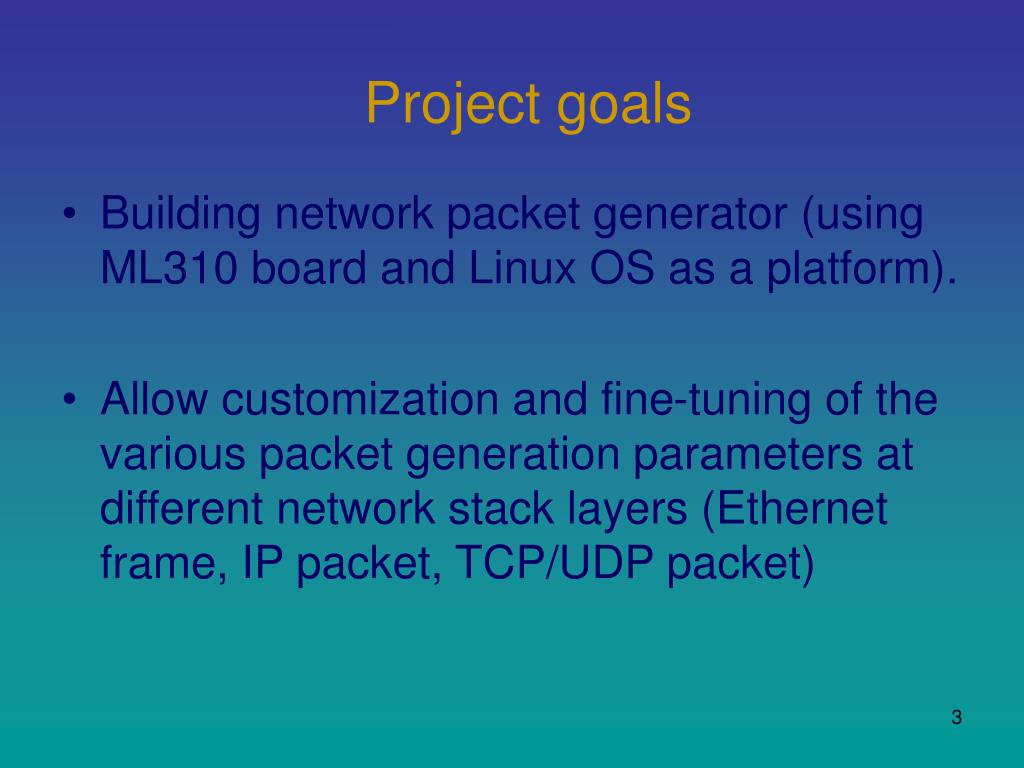 Project goals

• Building network packet generator (using ML310 board and Linux OS as a platform).

• Allow customization and fine-tuning of the various packet generation parameters at different network stack layers (Ethernet frame, IP packet, TCP/UDP packet)

3